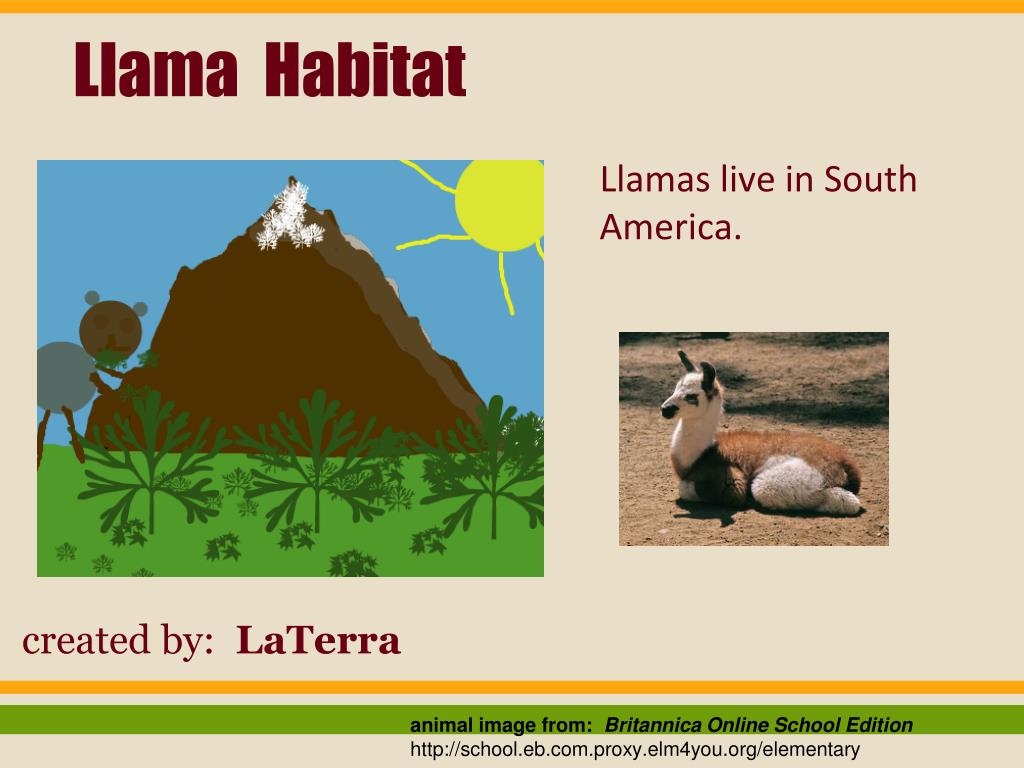 Llama Habitat

Llamas live in South America.

created by: LaTerra

animal image from: Britannica Online School Edition
http://school.eb.com.proxy.elm4you.org/elementary